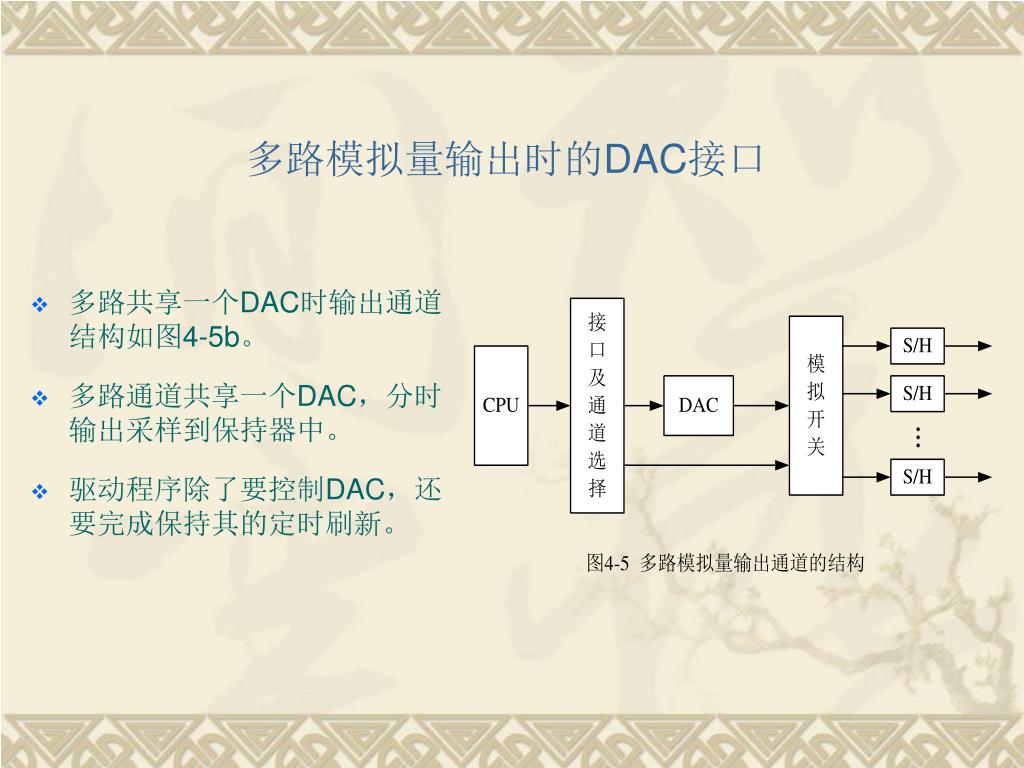 多路模拟量输出时的DAC接口

❖ 多路共享一个DAC时输出通道结构如图4-5b。

❖ 多路通道共享一个DAC，分时输出采样到保持器中。

❖ 驱动程序除了要控制DAC，还要完成保持其的定时刷新。

CPU

接口及通道选择

DAC

模拟开关

S/H

S/H

⋮

S/H

图4-5 多路模拟量输出通道的结构